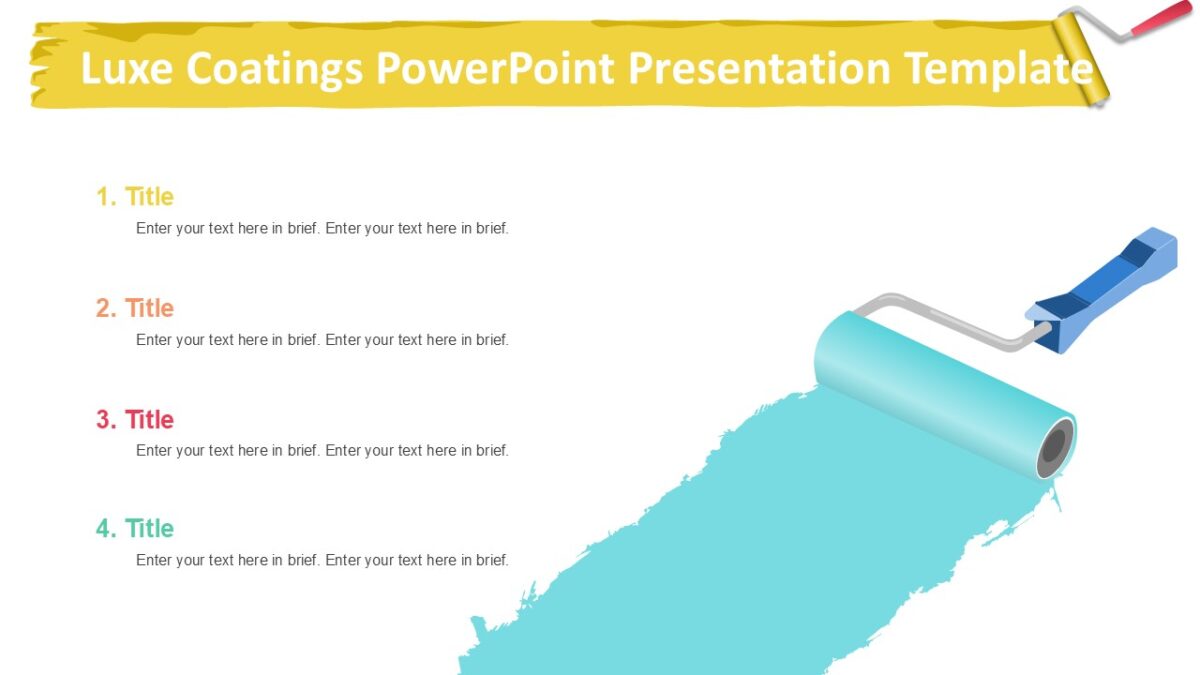 Luxe Coatings PowerPoint Presentation Template

1. Title
Enter your text here in brief. Enter your text here in brief.

2. Title
Enter your text here in brief. Enter your text here in brief.

3. Title
Enter your text here in brief. Enter your text here in brief.

4. Title
Enter your text here in brief. Enter your text here in brief.